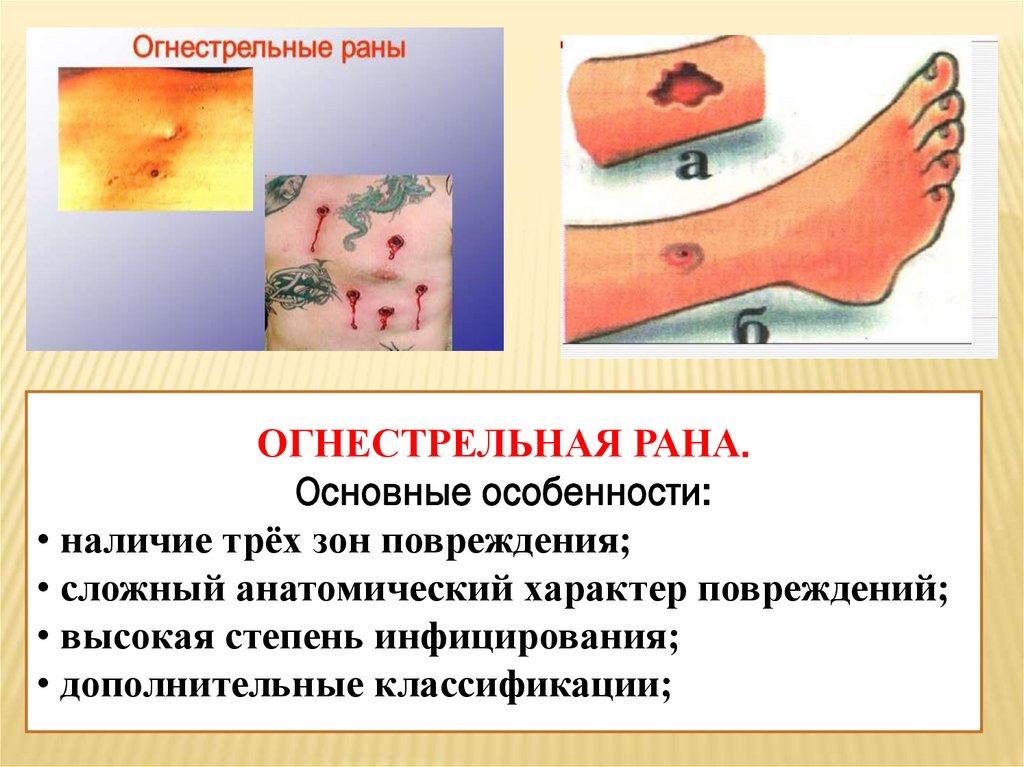 Огнестрельные раны

а

б

ОГНЕСТРЕЛЬНАЯ РАНА.
Основные особенности:
• наличие трёх зон повреждения;
• сложный анатомический характер повреждений;
• высокая степень инфицирования;
• дополнительные классификации;